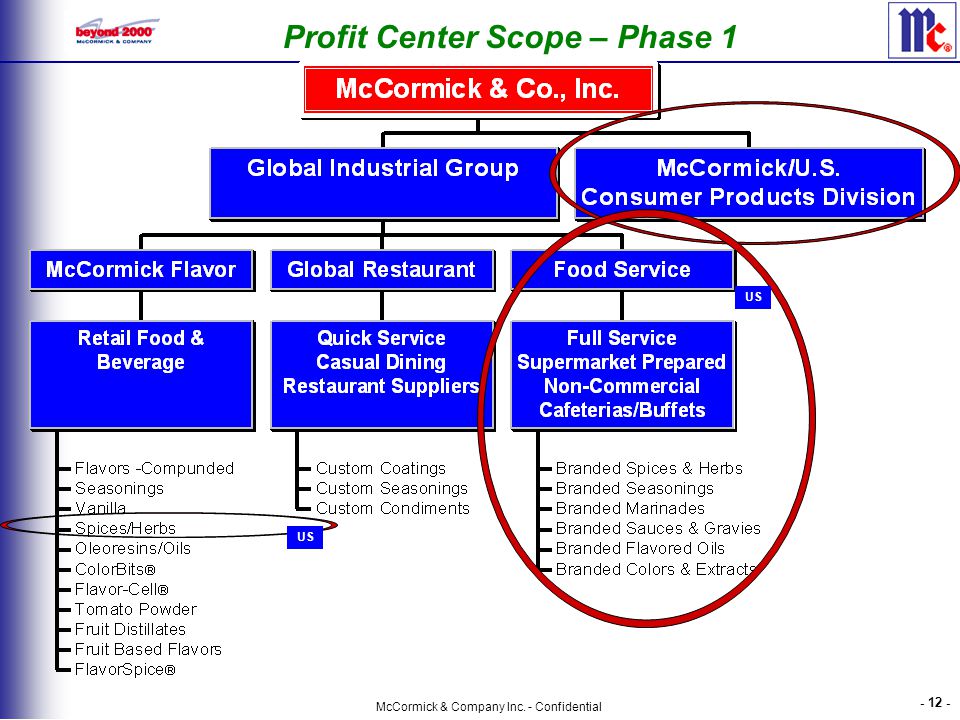 beyond 2000
McCORMICK & COMPANY

Profit Center Scope – Phase 1

Mc®

McCormick & Co., Inc.

Global Industrial Group

McCormick/U.S. Consumer Products Division

McCormick Flavor

Global Restaurant

Food Service

US

Retail Food & Beverage

Quick Service Casual Dining Restaurant Suppliers

Full Service Supermarket Prepared Non-Commercial Cafeterias/Buffets

Flavors -Compunded
Seasonings
Vanilla
Spices/Herbs
Oleoresins/Oils
ColorBits®
Flavor-Cell®
Tomato Powder
Fruit Distillates
Fruit Based Flavors
FlavorSpice®

Custom Coatings
Custom Seasonings
Custom Condiments

US

Branded Spices & Herbs
Branded Seasonings
Branded Marinades
Branded Sauces & Gravies
Branded Flavored Oils
Branded Colors & Extracts

McCormick & Company Inc. - Confidential

- 12 -